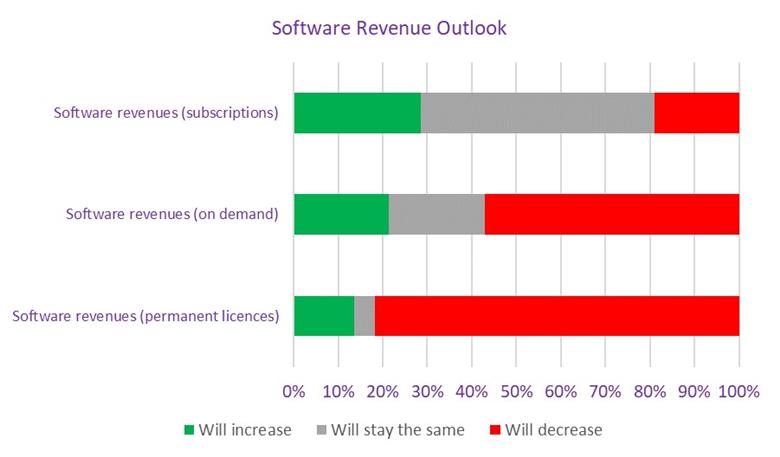 Software Revenue Outlook

Software revenues (subscriptions)

Software revenues (on demand)

Software revenues (permanent licences)

0% 10% 20% 30% 40% 50% 60% 70% 80% 90% 100%

Will increase
Will stay the same
Will decrease